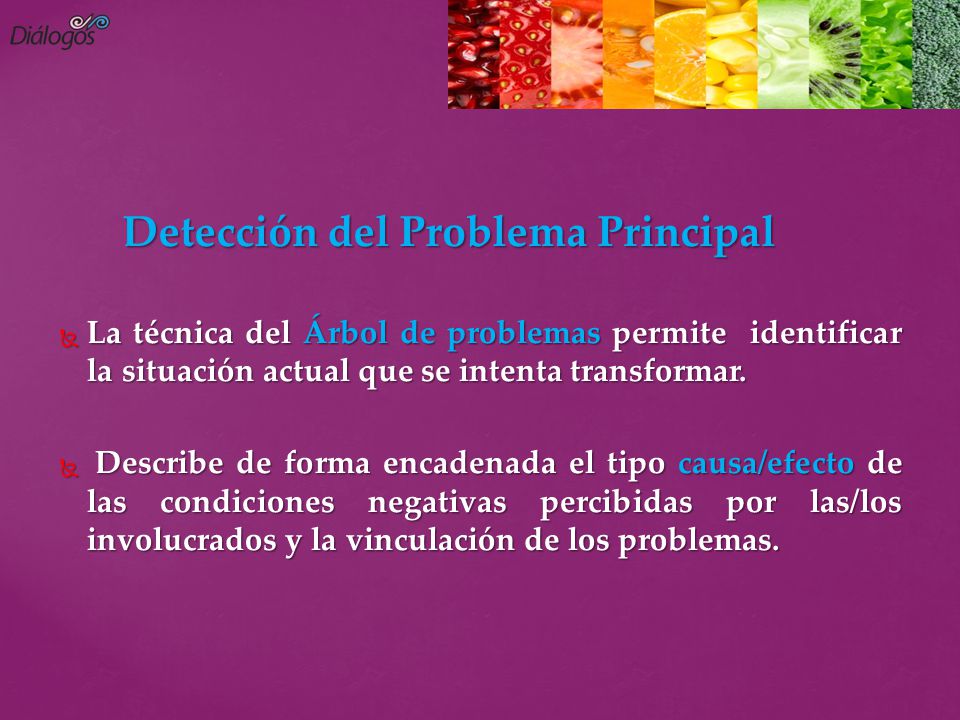 Diálogos

Detección del Problema Principal

La técnica del Árbol de problemas permite identificar la situación actual que se intenta transformar.

Describe de forma encadenada el tipo causa/efecto de las condiciones negativas percibidas por las/los involucrados y la vinculación de los problemas.